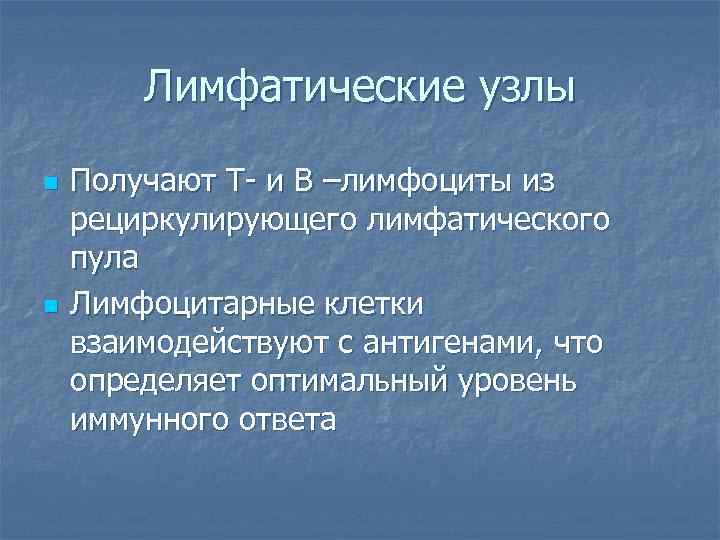 Лимфатические узлы

Получают Т- и В –лимфоциты из рециркулирующего лимфатического пула

Лимфоцитарные клетки взаимодействуют с антигенами, что определяет оптимальный уровень иммунного ответа